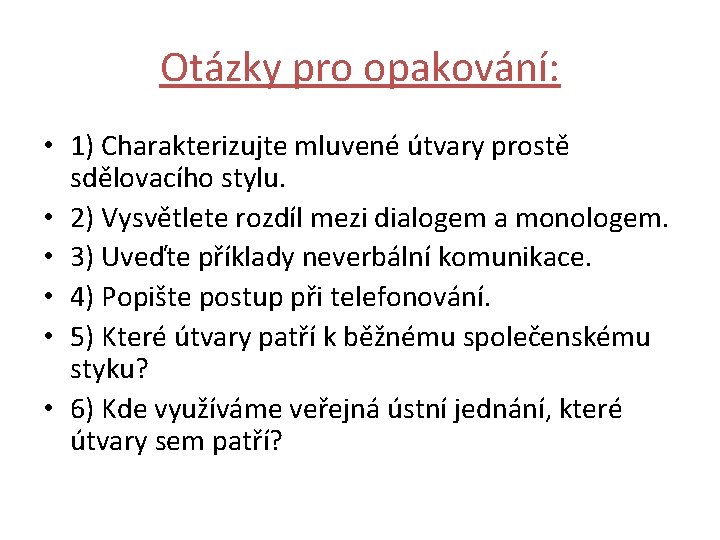 Otázky pro opakování:

• 1) Charakterizujte mluvené útvary prostě sdělovacího stylu.
• 2) Vysvětlete rozdíl mezi dialogem a monologem.
• 3) Uveďte příklady neverbální komunikace.
• 4) Popište postup při telefonování.
• 5) Které útvary patří k běžnému společenskému styku?
• 6) Kde využíváme veřejná ústní jednání, které útvary sem patří?